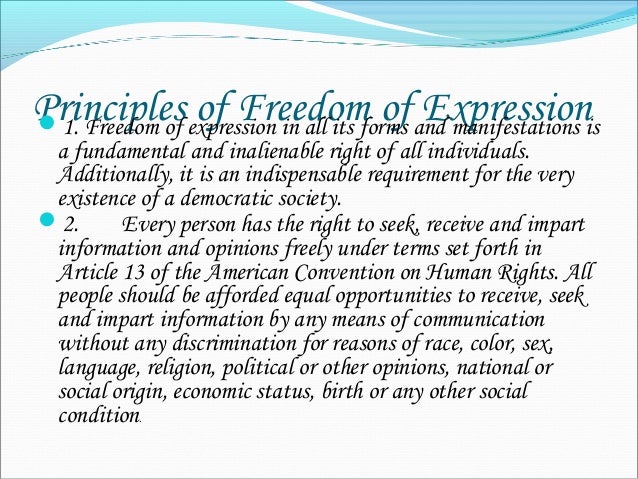 Principles of Freedom of Expression

1. Freedom of expression in all its forms and manifestations is a fundamental and inalienable right of all individuals. Additionally, it is an indispensable requirement for the very existence of a democratic society.

2. Every person has the right to seek, receive and impart information and opinions freely under terms set forth in Article 13 of the American Convention on Human Rights. All people should be afforded equal opportunities to receive, seek and impart information by any means of communication without any discrimination for reasons of race, color, sex, language, religion, political or other opinions, national or social origin, economic status, birth or any other social condition.